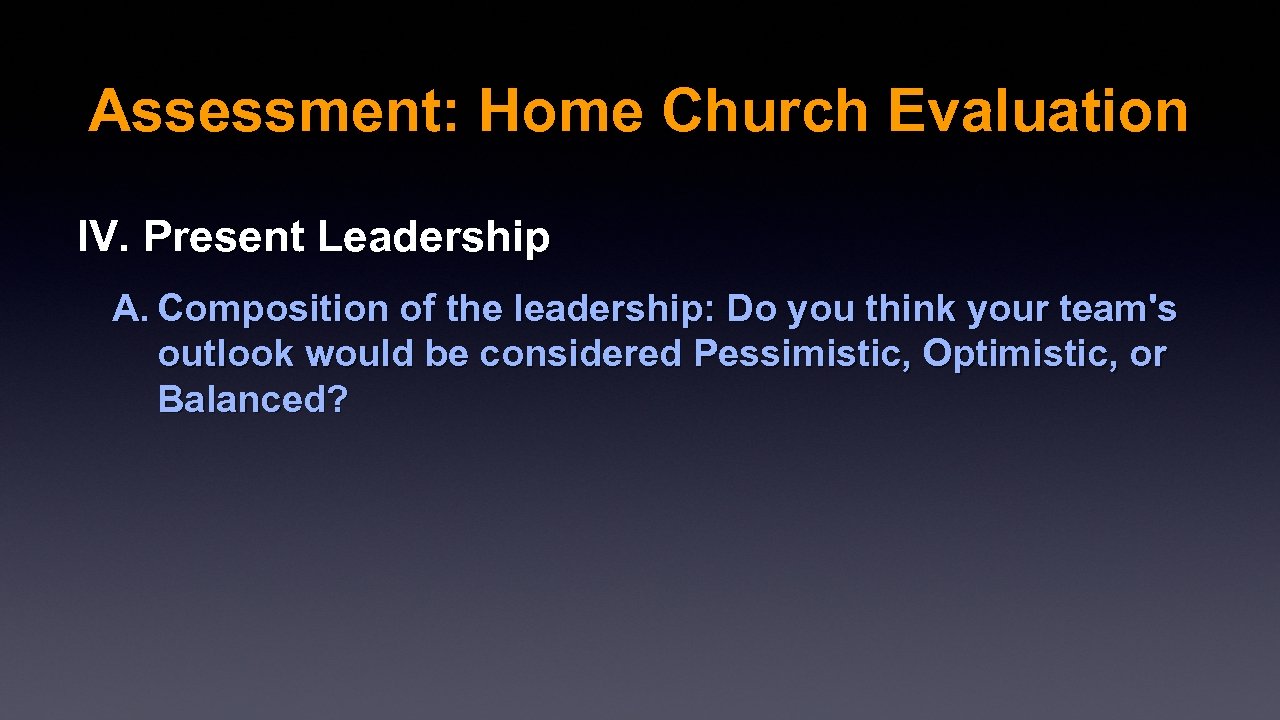 Assessment: Home Church Evaluation

IV. Present Leadership

A. Composition of the leadership: Do you think your team's outlook would be considered Pessimistic, Optimistic, or Balanced?